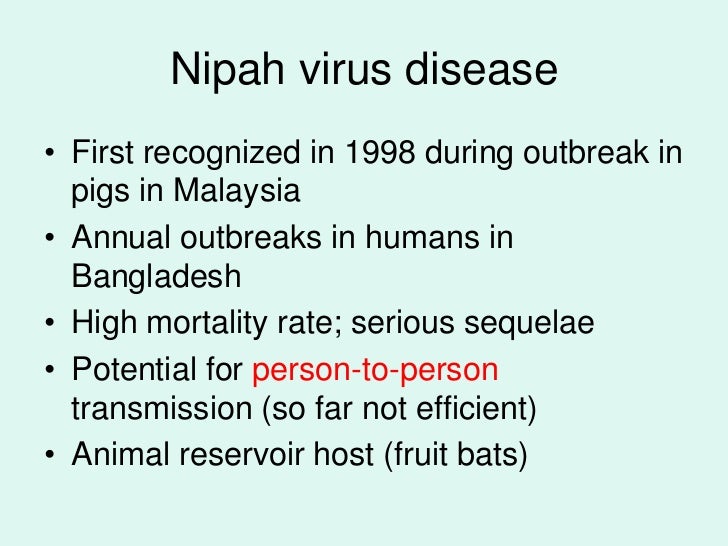 Nipah virus disease

• First recognized in 1998 during outbreak in pigs in Malaysia
• Annual outbreaks in humans in Bangladesh
• High mortality rate; serious sequelae
• Potential for person-to-person transmission (so far not efficient)
• Animal reservoir host (fruit bats)